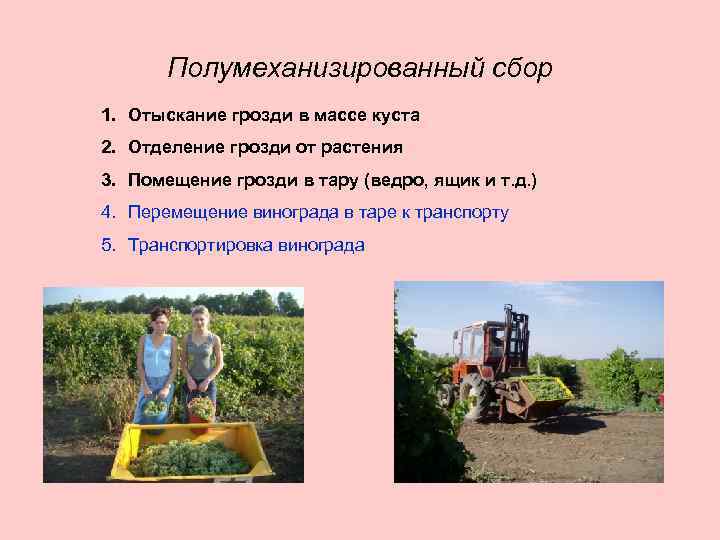 Полумеханизированный сбор

1. Отыскание грозди в массе куста
2. Отделение грозди от растения
3. Помещение грозди в тару (ведро, ящик и т.д.)
4. Перемещение винограда в таре к транспорту
5. Транспортировка винограда